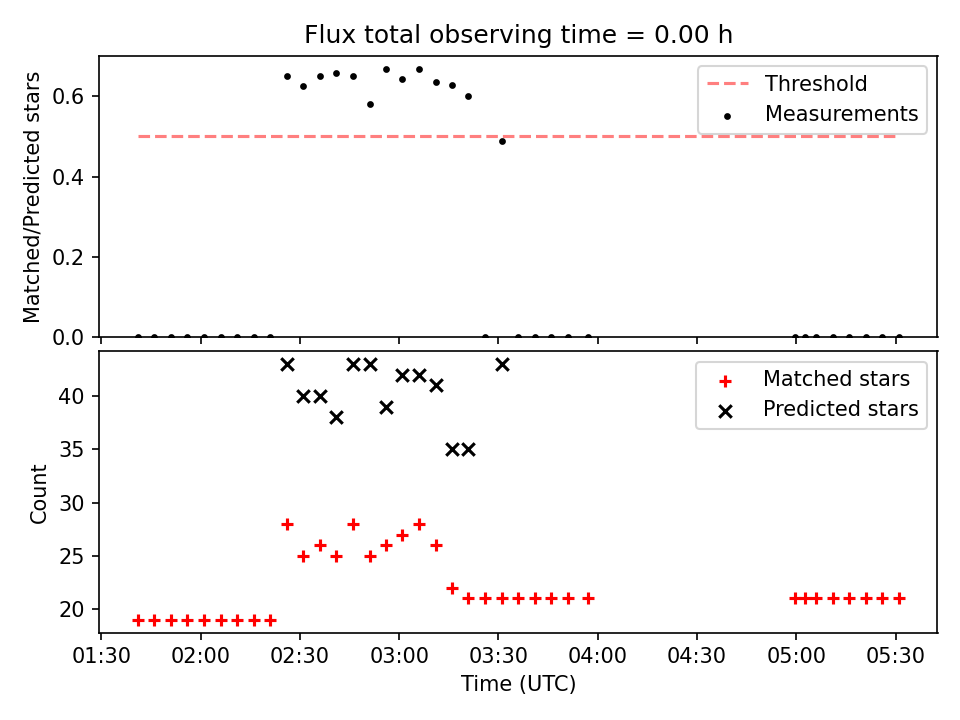 Flux total observing time = 0.00 h

Matched/Predicted stars

0.6
0.4
0.2
0.0

Threshold
Measurements

Count

40
35
30
25
20

Matched stars
Predicted stars

01:30 02:00 02:30 03:00 03:30 04:00 04:30 05:00 05:30

Time (UTC)